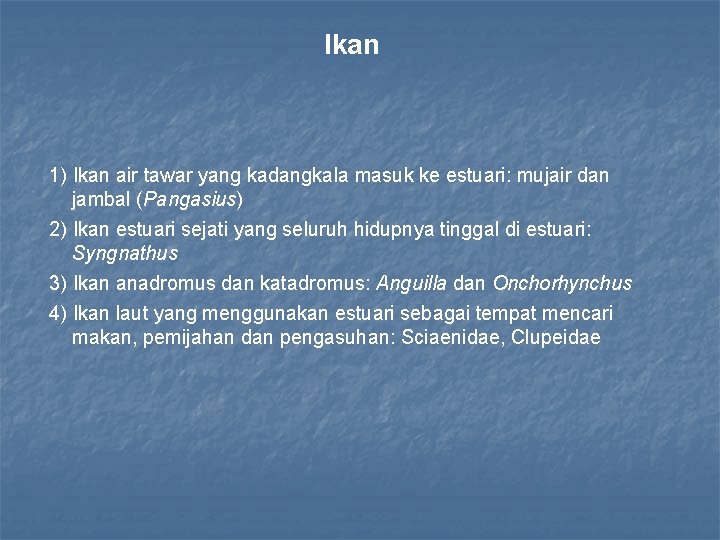 Ikan

1) Ikan air tawar yang kadangkala masuk ke estuari: mujair dan jambal (Pangasius)

2) Ikan estuari sejati yang seluruh hidupnya tinggal di estuari: Syngnathus

3) Ikan anadromus dan katadromus: Anguilla dan Onchorhynchus

4) Ikan laut yang menggunakan estuari sebagai tempat mencari makan, pemijahan dan pengasuhan: Sciaenidae, Clupeidae